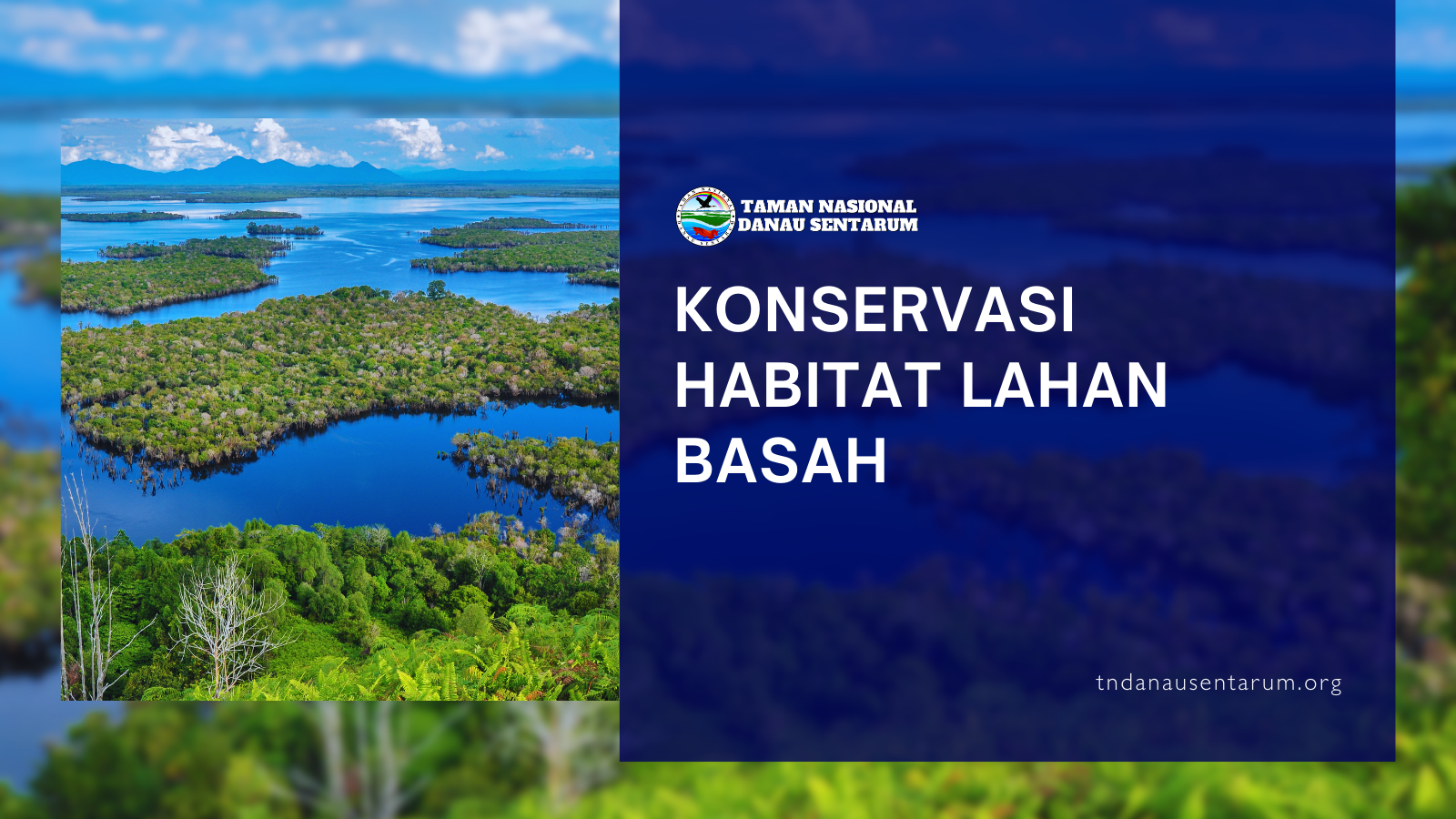 TAMAN NASIONAL
DANAU SENTARUM

KONSERVASI HABITAT LAHAN BASAH

tndanausentarum.org